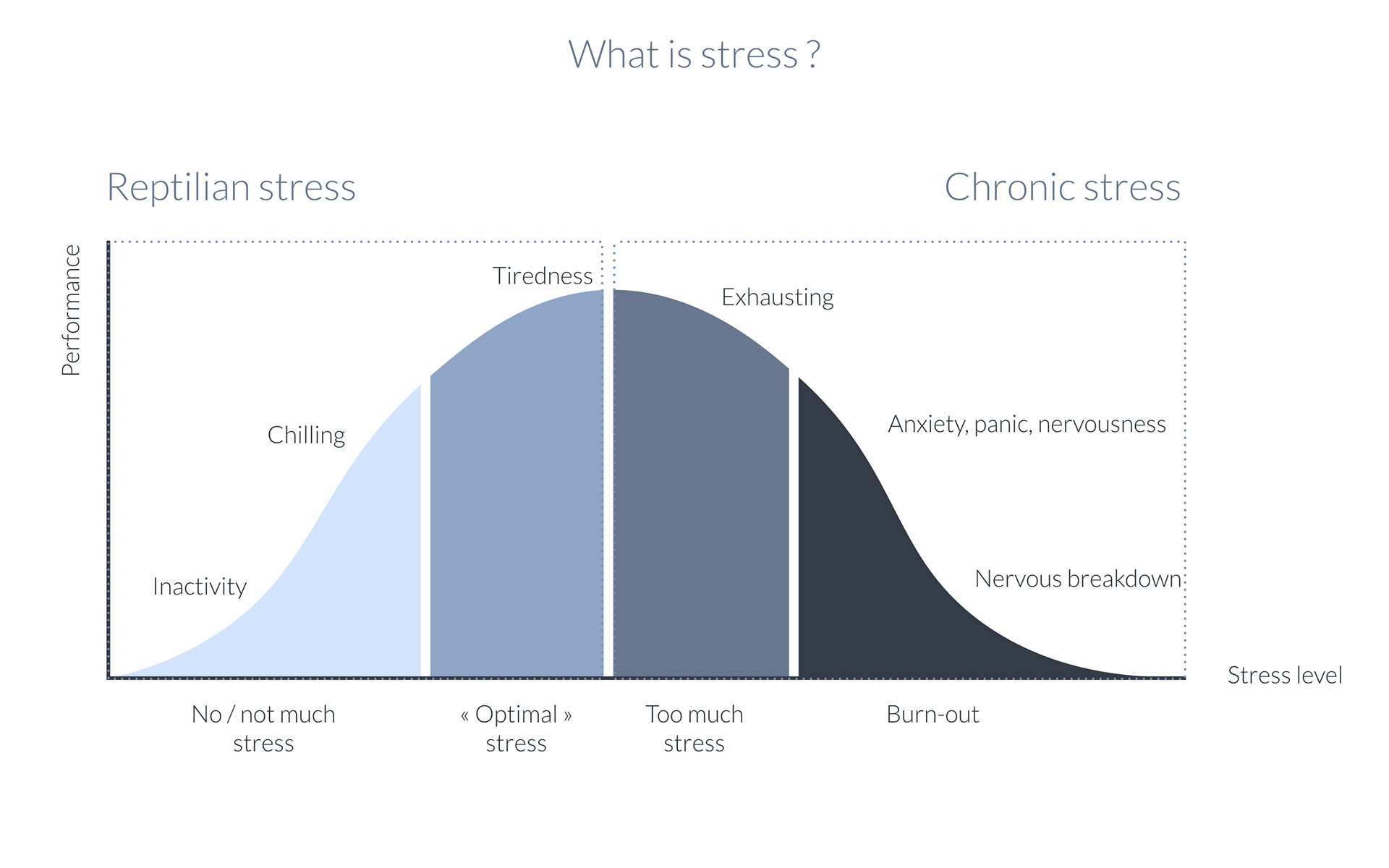 What is stress ?

Reptilian stress

Chronic stress

Performance

Tiredness

Exhausting

Chilling

Anxiety, panic, nervousness

Inactivity

Nervous breakdown

Stress level

No / not much stress

« Optimal » stress

Too much stress

Burn-out